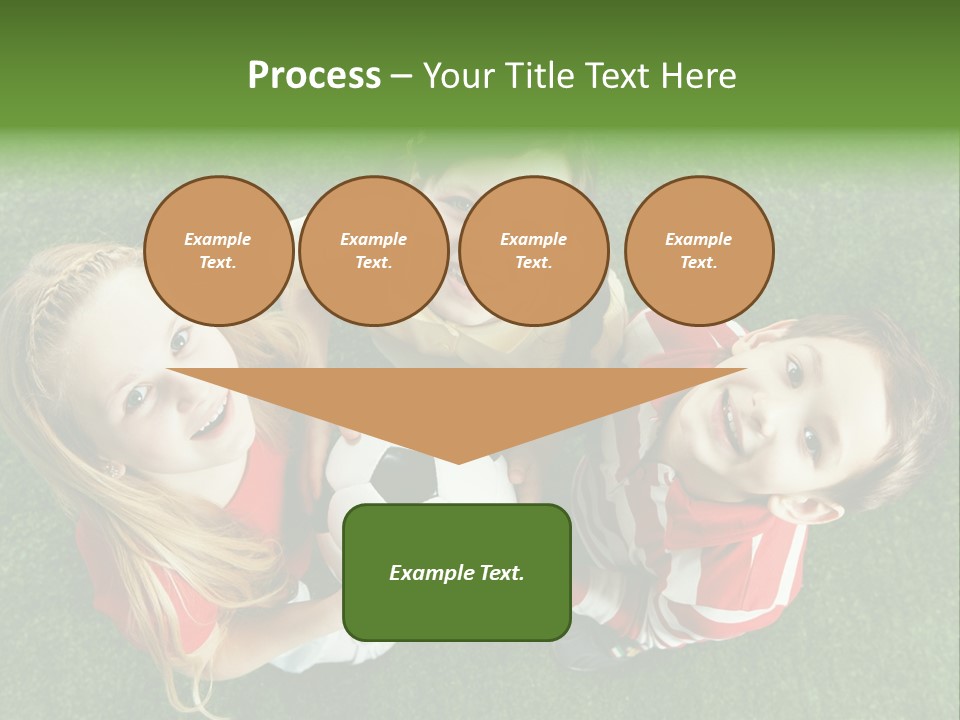 Process – Your Title Text Here

Example Text.

Example Text.

Example Text.

Example Text.

Example Text.